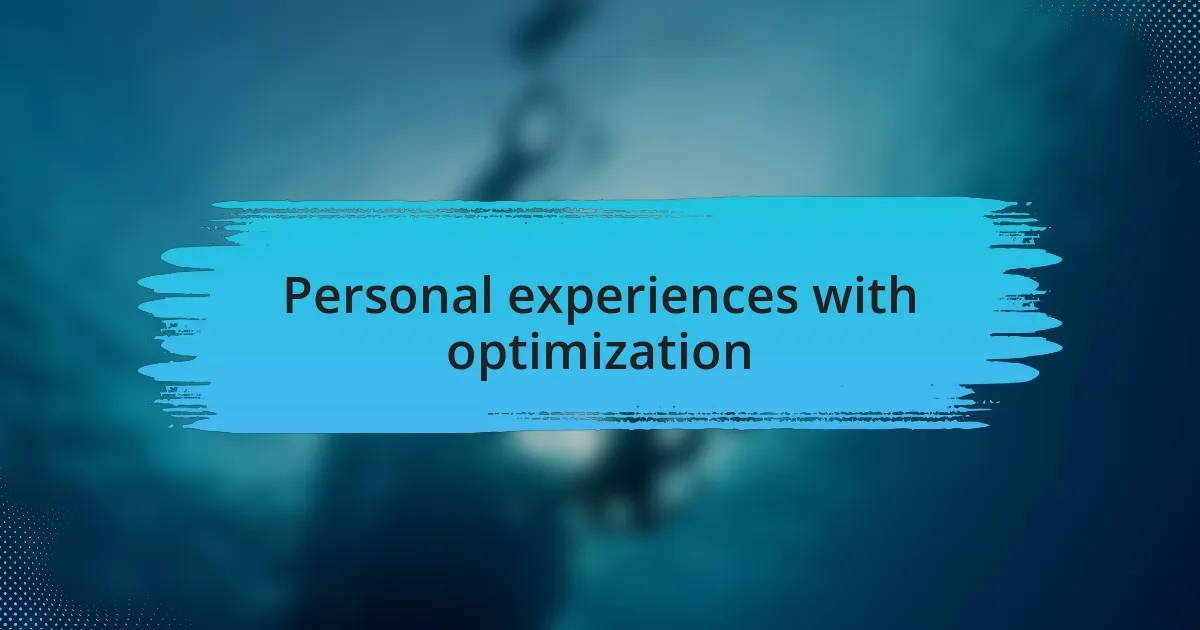 Personal experiences with optimization